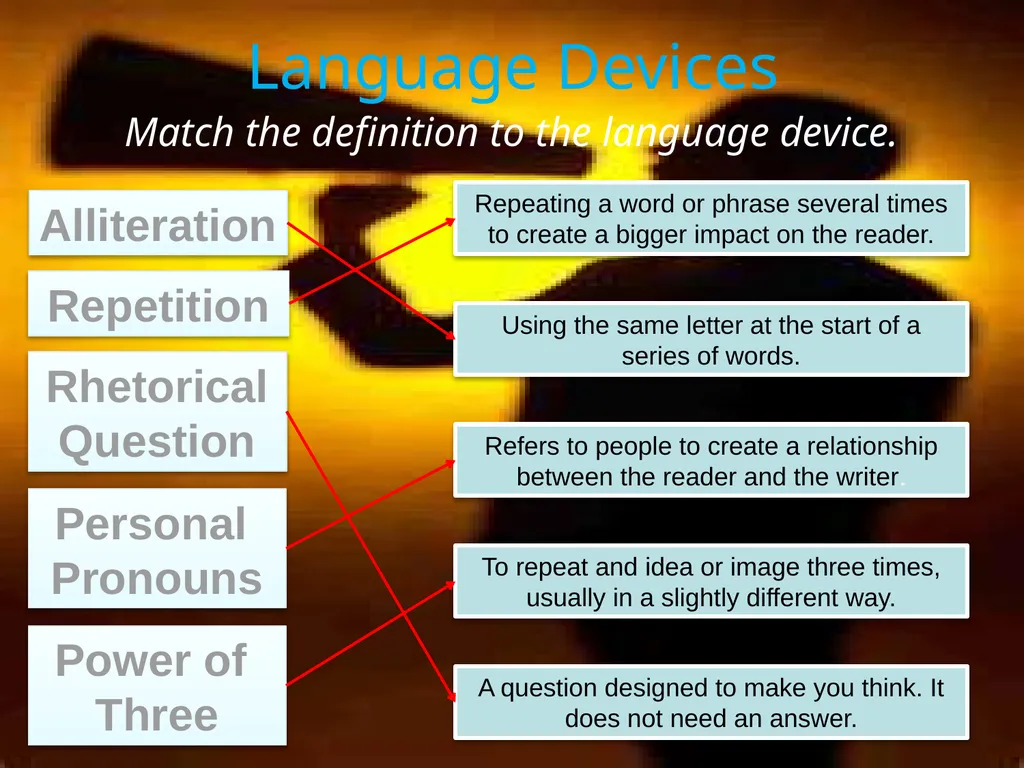 Language Devices

Match the definition to the language device.

Alliteration

Repetition

Rhetorical Question

Personal Pronouns

Power of Three

Repeating a word or phrase several times to create a bigger impact on the reader.

Using the same letter at the start of a series of words.

Refers to people to create a relationship between the reader and the writer.

To repeat and idea or image three times, usually in a slightly different way.

A question designed to make you think. It does not need an answer.